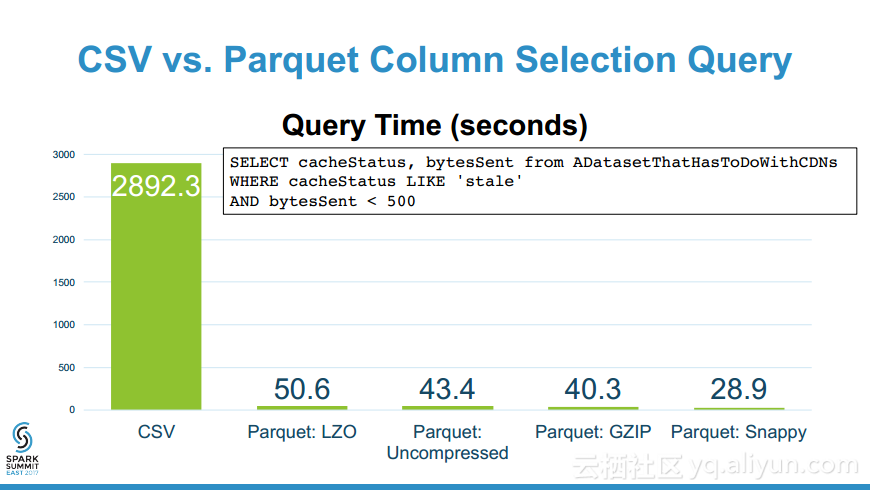 CSV vs. Parquet Column Selection Query

Query Time (seconds)

SELECT cacheStatus, bytesSent from ADatasetThatHasToDoWithCDNs
WHERE cacheStatus LIKE 'stale'
AND bytesSent < 500

3000
2500
2000
1500
1000
500
0

2892.3
50.6
43.4
40.3
28.9

CSV
Parquet: LZO
Parquet: Uncompressed
Parquet: GZIP
Parquet: Snappy

SPARK SUMMIT EAST 2017

云栖社区 yq.aliyun.com